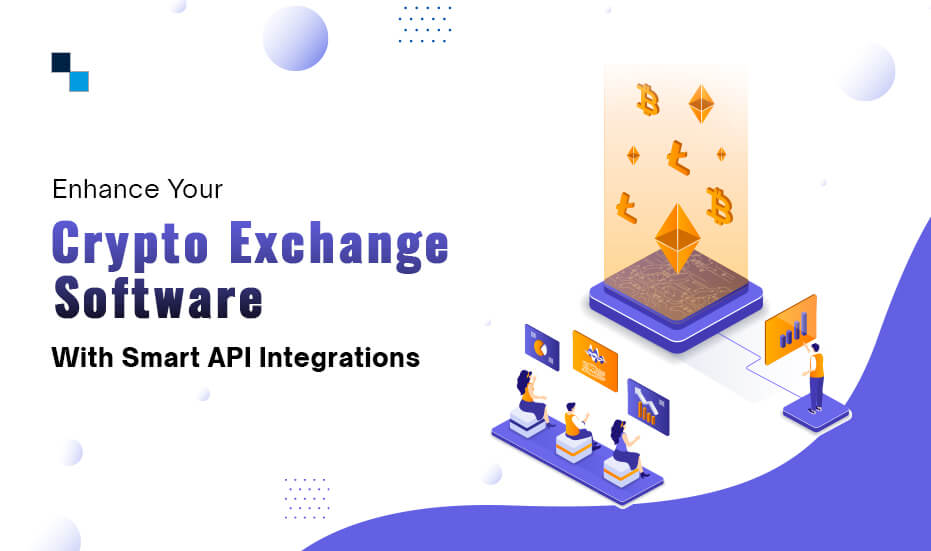 Enhance Your
Crypto Exchange Software
With Smart API Integrations